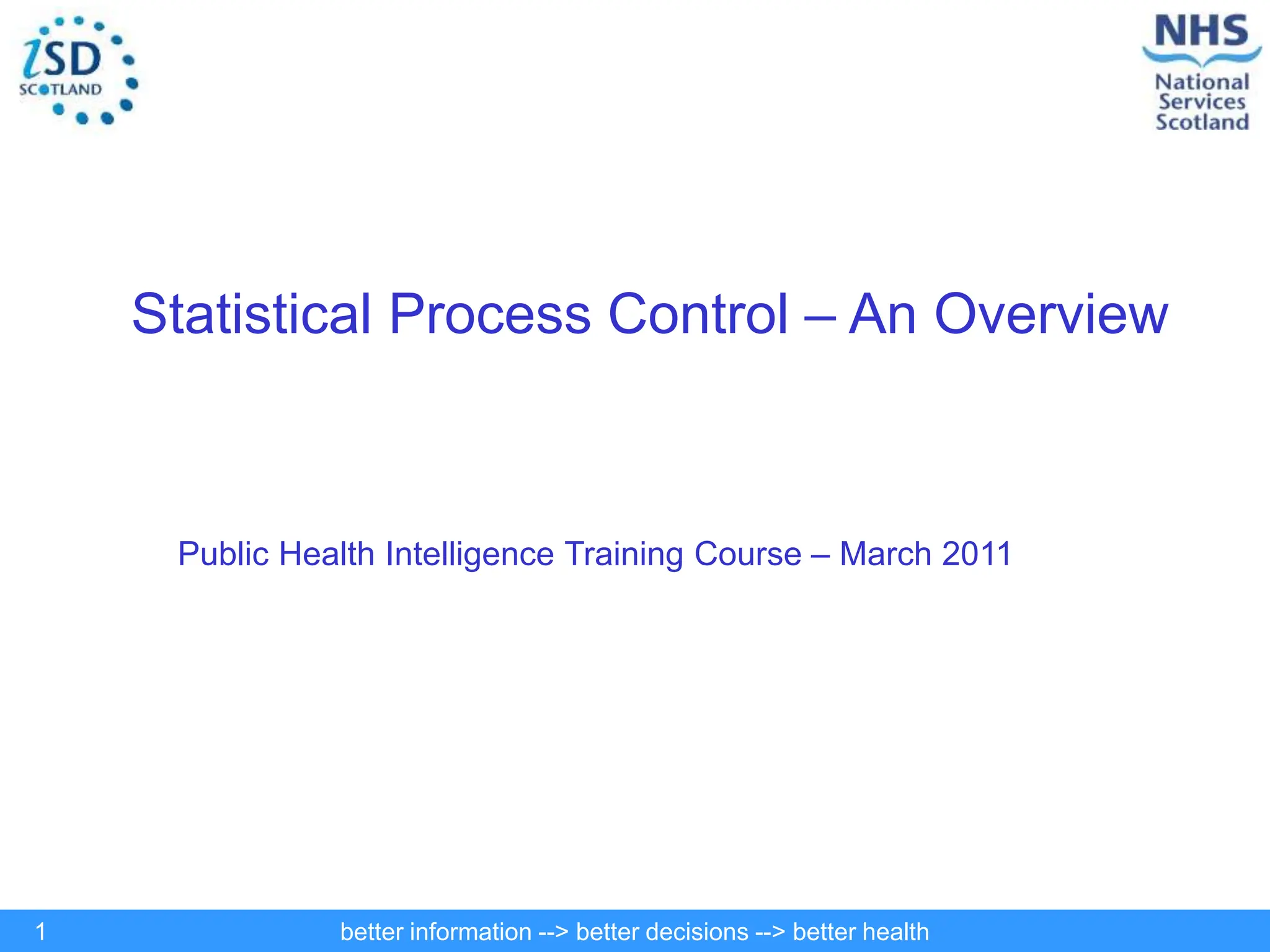 iSD SCOTLAND

NHS National Services Scotland

Statistical Process Control – An Overview

Public Health Intelligence Training Course – March 2011

1 better information --> better decisions --> better health